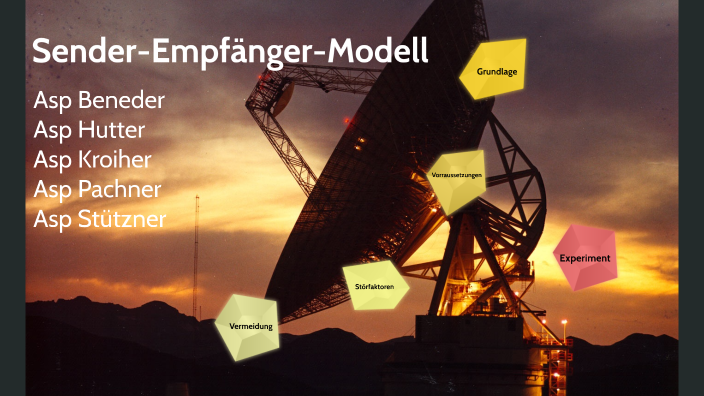 Sender-Empfänger-Modell

Asp Beneder
Asp Hutter
Asp Kroiher
Asp Pachner
Asp Stützner

Grundlage

Vorraussetzungen

Experiment

Störfaktoren

Vermeidung